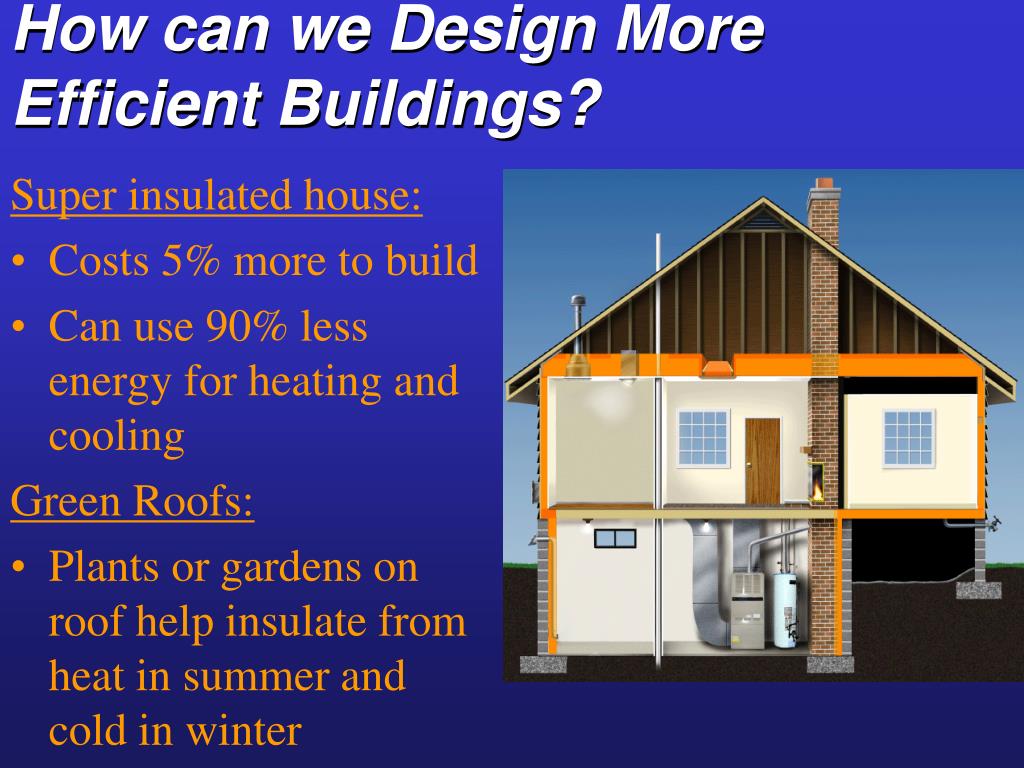 How can we Design More Efficient Buildings?

Super insulated house:

• Costs 5% more to build

• Can use 90% less energy for heating and cooling

Green Roofs:

• Plants or gardens on roof help insulate from heat in summer and cold in winter